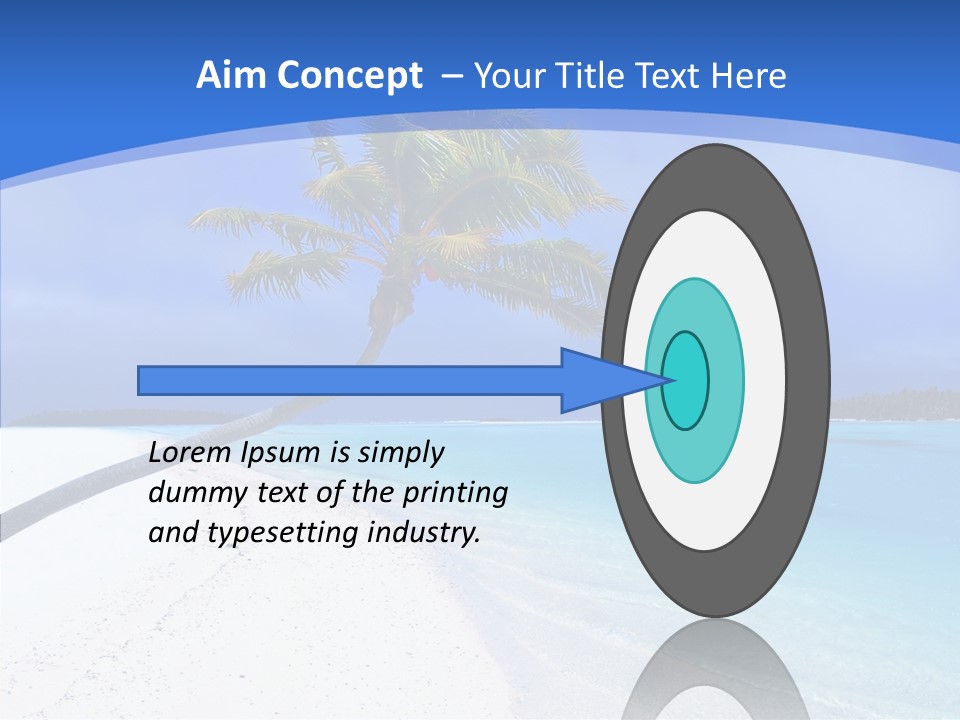 Aim Concept – Your Title Text Here

Lorem Ipsum is simply dummy text of the printing and typesetting industry.